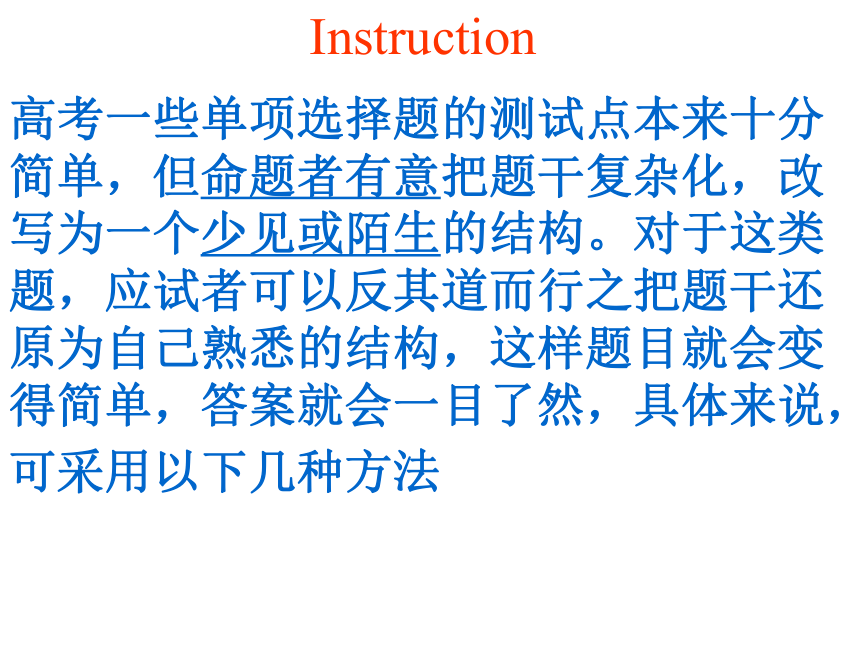 Instruction

高考一些单项选择题的测试点本来十分简单，但命题者有意把题干复杂化，改写为一个少见或陌生的结构。对于这类题，应试者可以反其道而行之把题干还原为自己熟悉的结构，这样题目就会变得简单，答案就会一目了然，具体来说，可采用以下几种方法